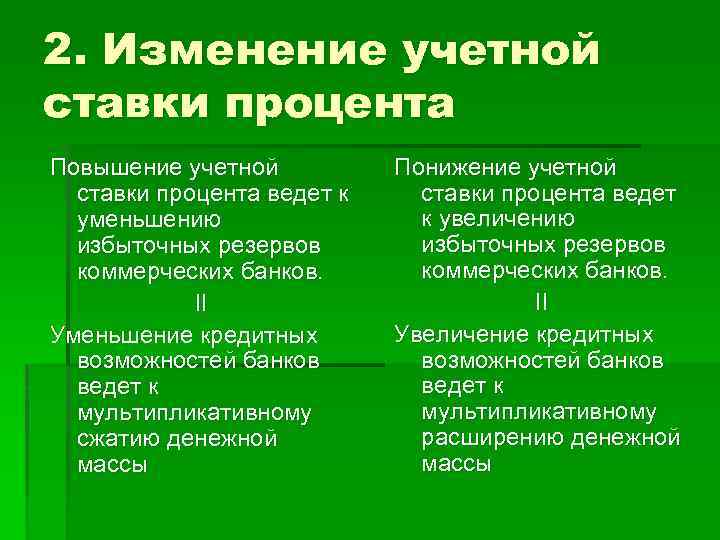 2. Изменение учетной ставки процента

Повышение учетной ставки процента ведет к уменьшению избыточных резервов коммерческих банков.

II

Уменьшение кредитных возможностей банков ведет к мультипликативному сжатию денежной массы

Понижение учетной ставки процента ведет к увеличению избыточных резервов коммерческих банков.

II

Увеличение кредитных возможностей банков ведет к мультипликативному расширению денежной массы